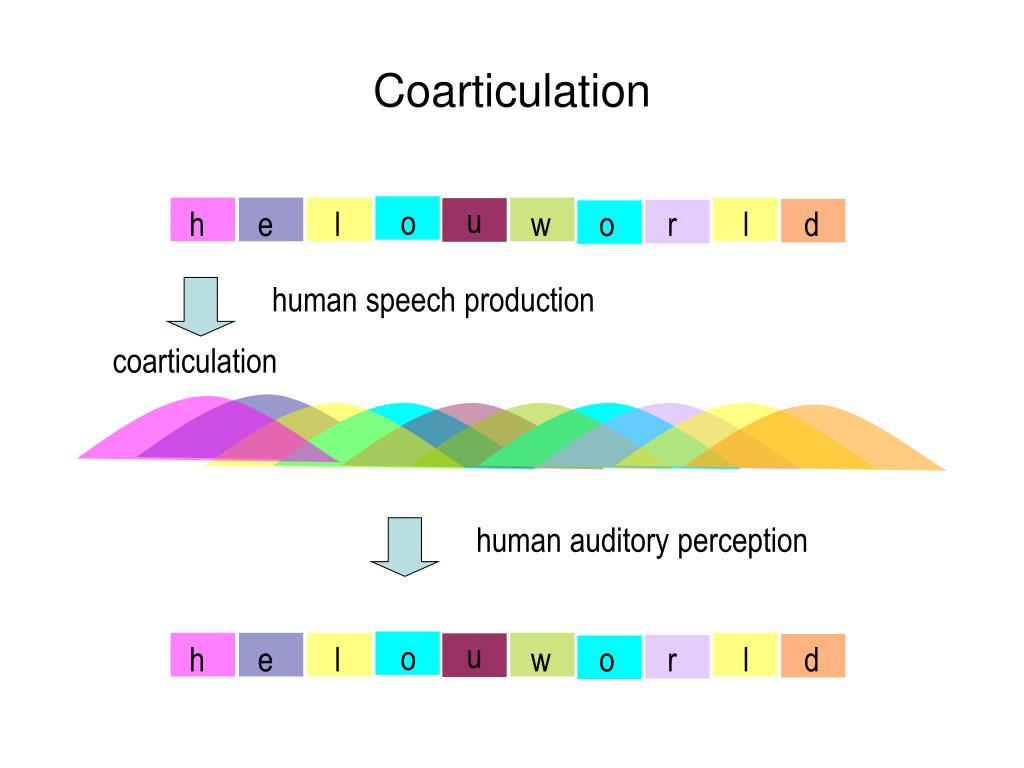 Coarticulation

h e l o u w o r l d

human speech production

coarticulation

human auditory perception

h e l o u w o r l d